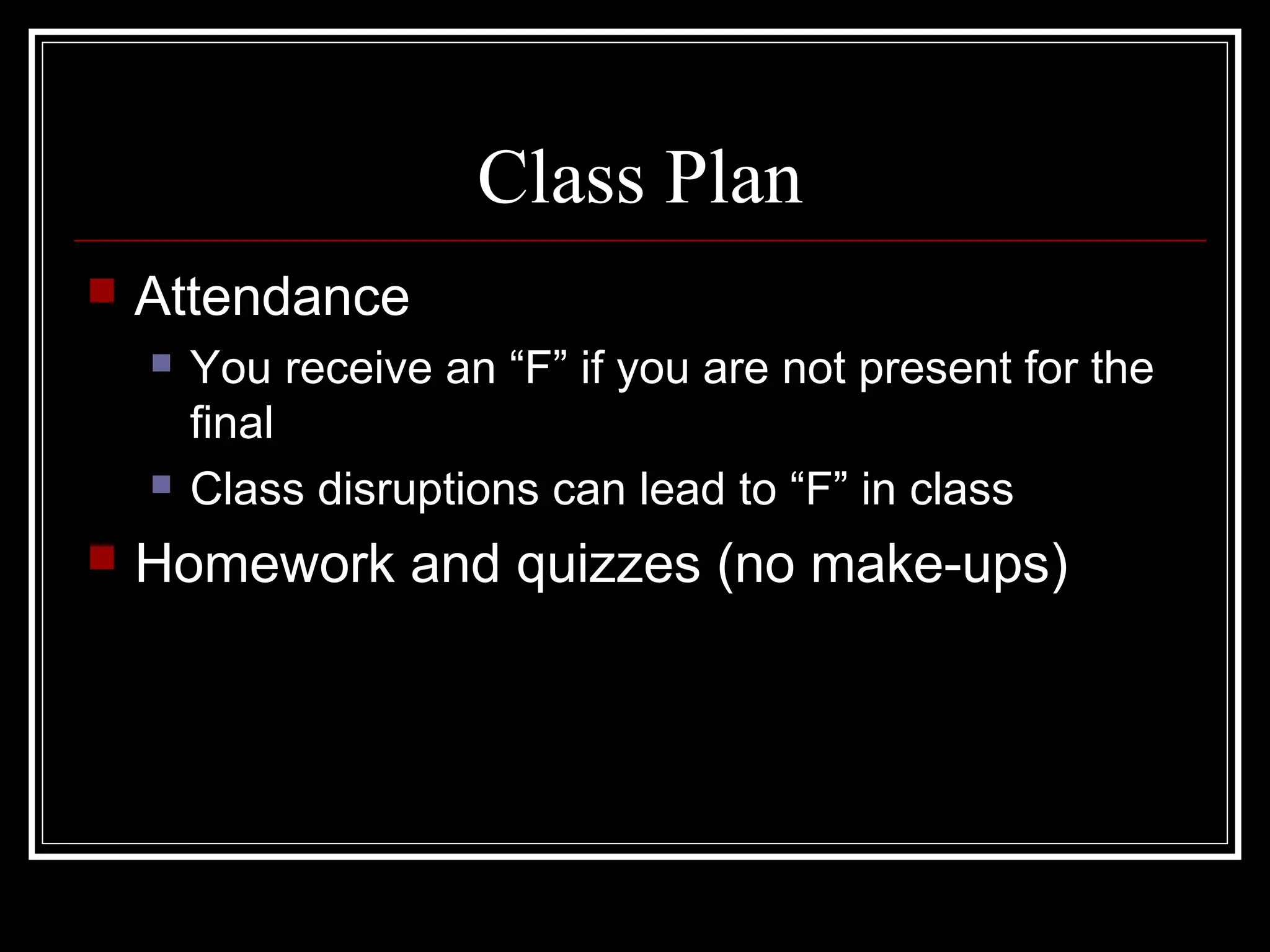 Class Plan

Attendance

You receive an “F” if you are not present for the final

Class disruptions can lead to “F” in class

Homework and quizzes (no make-ups)